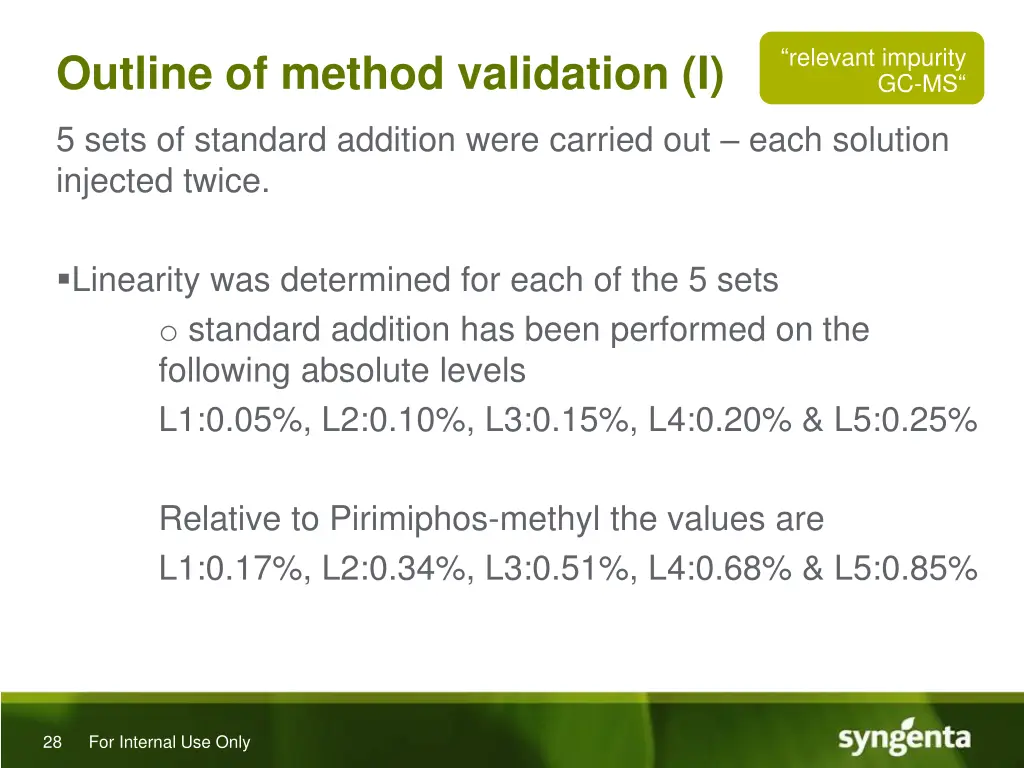 Outline of method validation (I)

“relevant impurity GC-MS“

5 sets of standard addition were carried out – each solution injected twice.

▪Linearity was determined for each of the 5 sets

o standard addition has been performed on the following absolute levels

L1:0.05%, L2:0.10%, L3:0.15%, L4:0.20% & L5:0.25%

Relative to Pirimiphos-methyl the values are

L1:0.17%, L2:0.34%, L3:0.51%, L4:0.68% & L5:0.85%

28 For Internal Use Only

syngenta